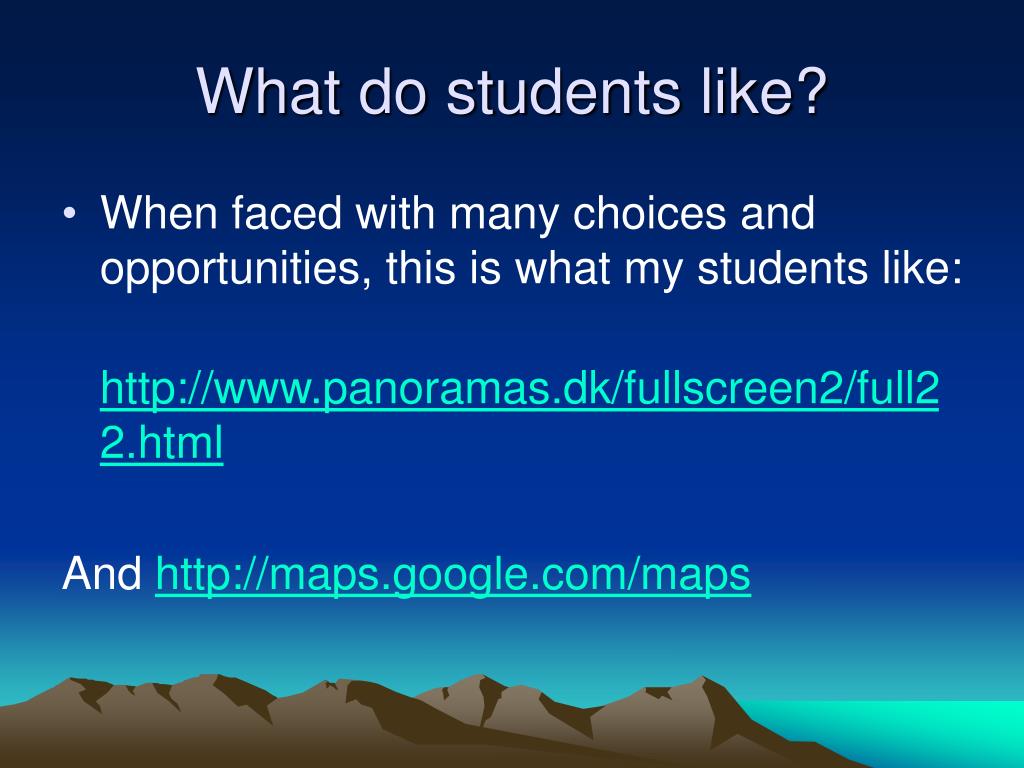 What do students like?

• When faced with many choices and opportunities, this is what my students like:

http://www.panoramas.dk/fullscreen2/full22.html

And http://maps.google.com/maps